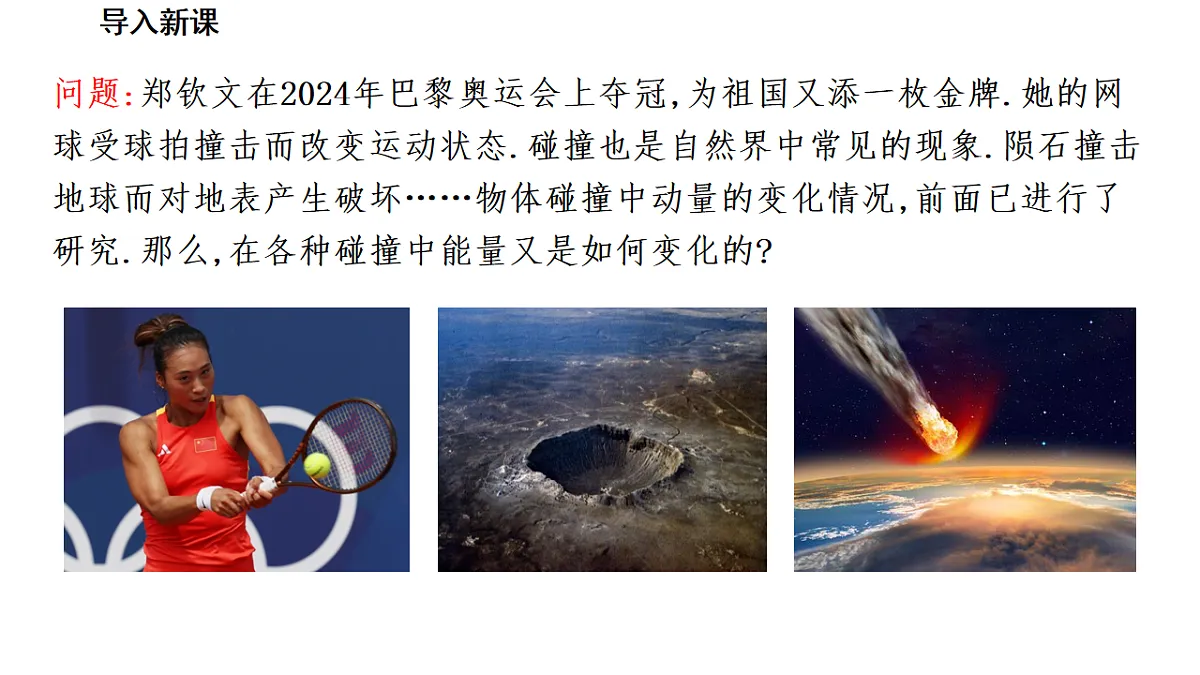 导入新课

问题:郑钦文在2024年巴黎奥运会上夺冠,为祖国又添一枚金牌.她的网球受球拍撞击而改变运动状态.碰撞也是自然界中常见的现象.陨石撞击地球而对地表产生破坏……物体碰撞中动量的变化情况,前面已进行了研究.那么,在各种碰撞中能量又是如何变化的?